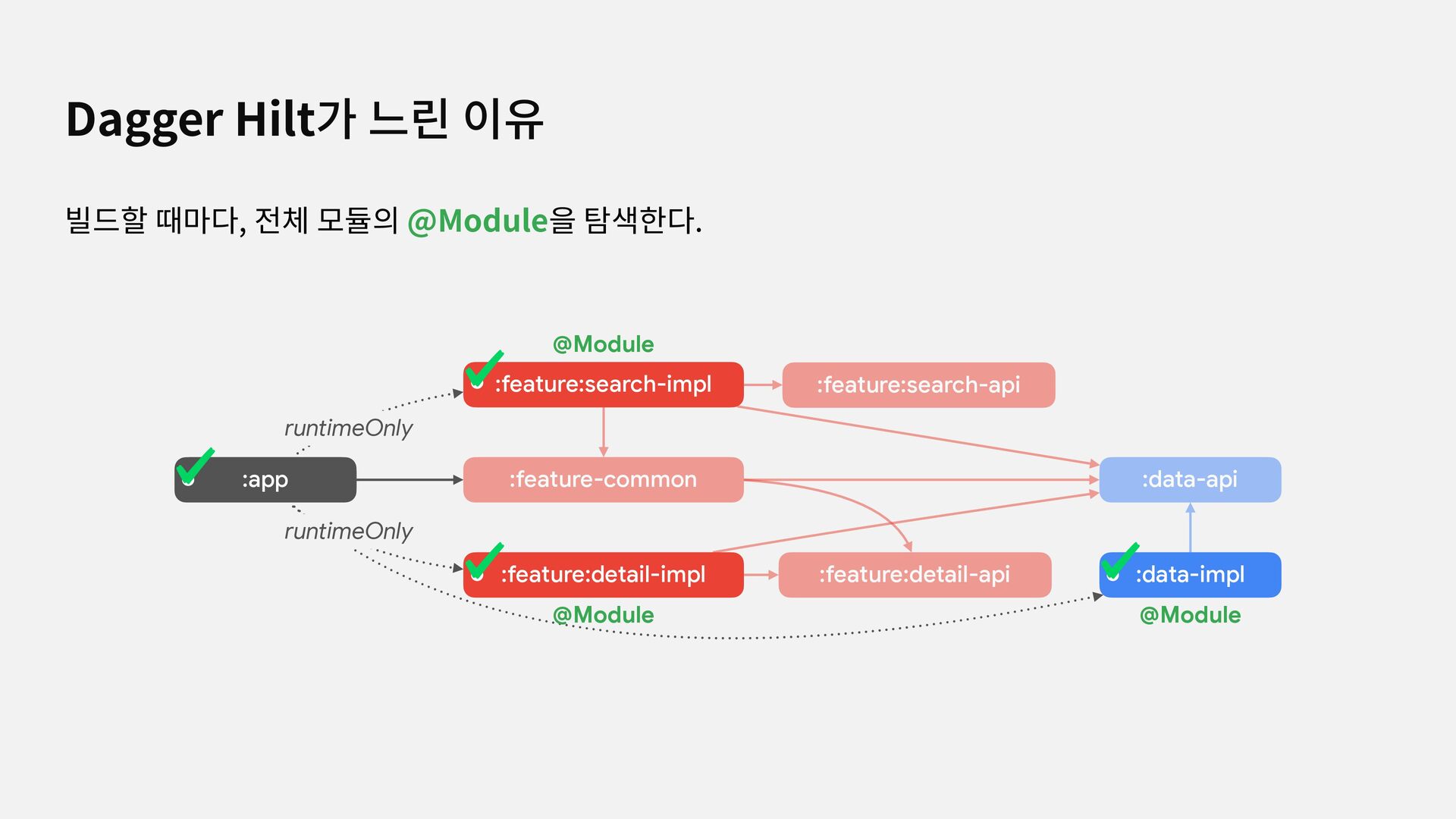 Dagger Hilt가 느린 이유

빌드할 때마다, 전체 모듈의 @Module을 탐색한다.

@Module

:feature:search-impl

:feature:search-api

runtimeOnly

:app

:feature-common

:data-api

runtimeOnly

:feature:detail-impl

:feature:detail-api

:data-impl

@Module

@Module